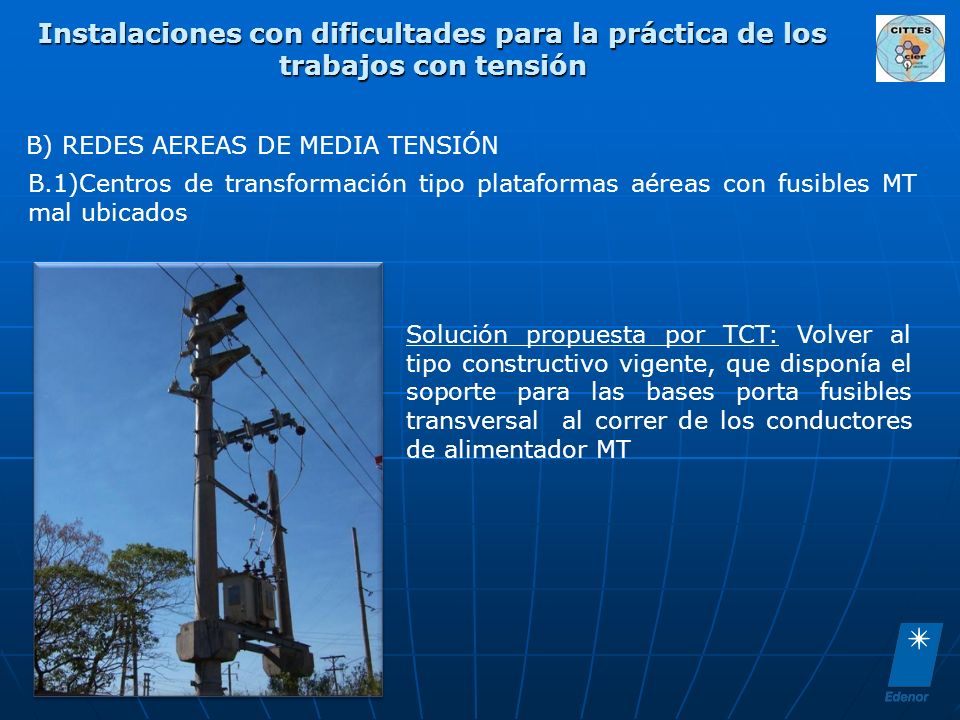 Instalaciones con dificultades para la práctica de los trabajos con tensión

CITTES cier

B) REDES AEREAS DE MEDIA TENSIÓN

B.1)Centros de transformación tipo plataformas aéreas con fusibles MT mal ubicados

Solución propuesta por TCT: Volver al tipo constructivo vigente, que disponía el soporte para las bases porta fusibles transversal al correr de los conductores de alimentador MT

Edenor